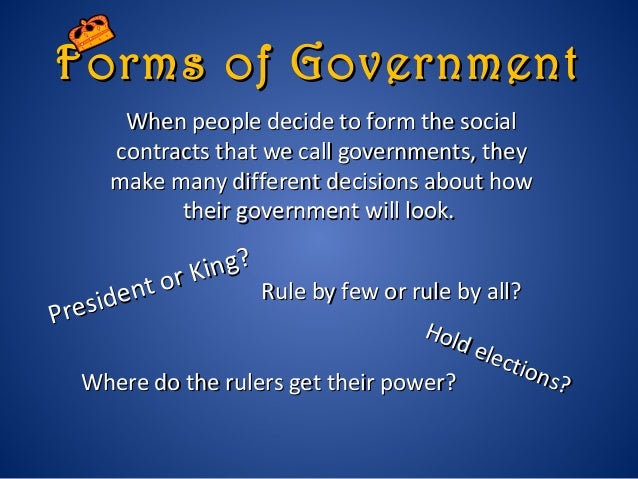 Forms of Government

When people decide to form the social contracts that we call governments, they make many different decisions about how their government will look.

President or King?

Rule by few or rule by all?

Hold elections?

Where do the rulers get their power?